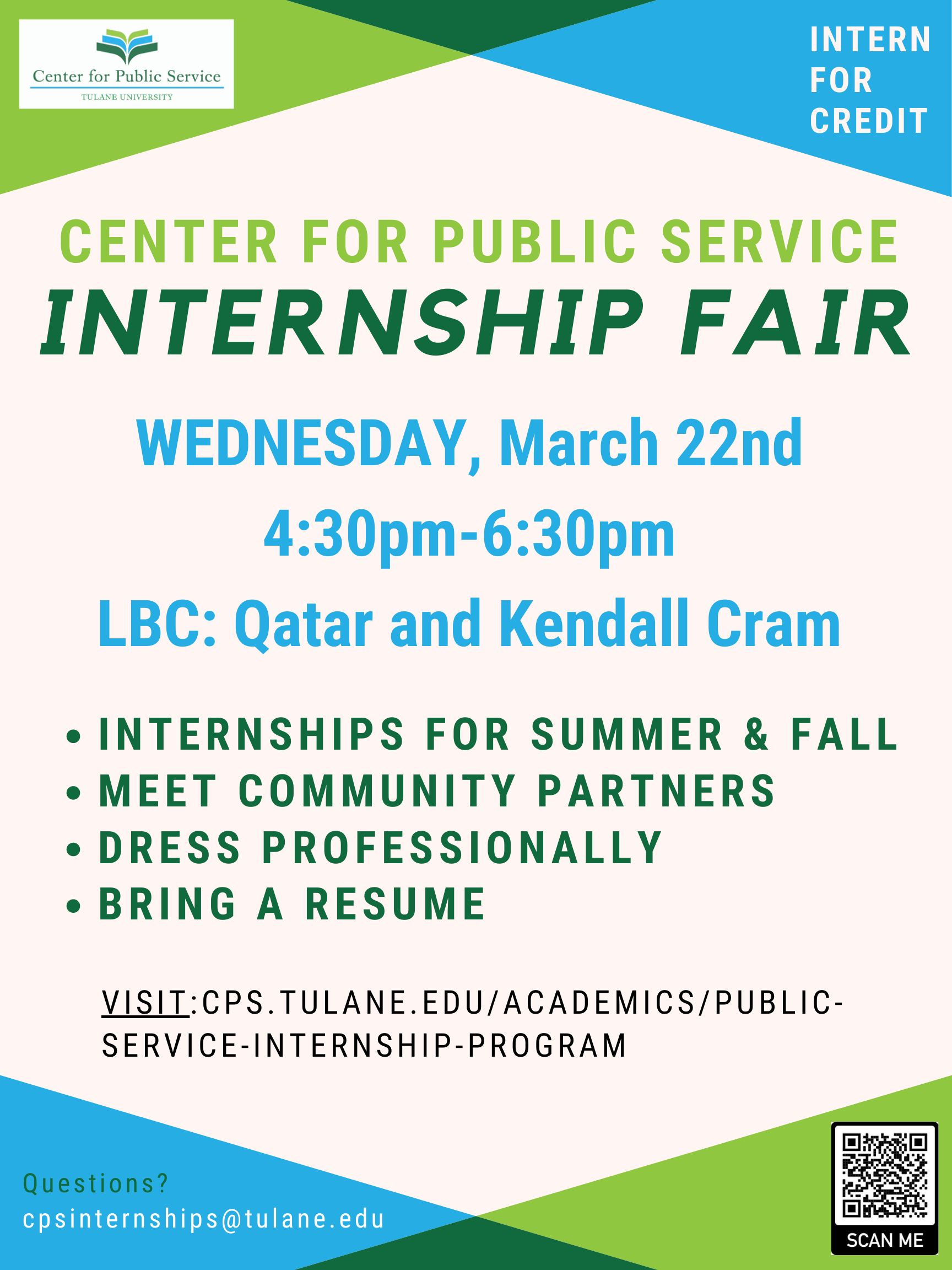 Center for Public Service
TULANE UNIVERSITY

INTERN FOR CREDIT

CENTER FOR PUBLIC SERVICE
INTERNSHIP FAIR

WEDNESDAY, March 22nd
4:30pm-6:30pm
LBC: Qatar and Kendall Cram

• INTERNSHIPS FOR SUMMER & FALL
• MEET COMMUNITY PARTNERS
• DRESS PROFESSIONALLY
• BRING A RESUME

VISIT:CPS.TULANE.EDU/ACADEMICS/PUBLIC-SERVICE-INTERNSHIP-PROGRAM

Questions?
cpsinternships@tulane.edu

SCAN ME